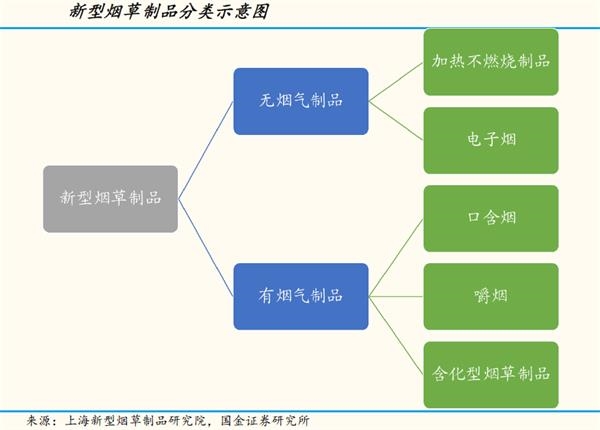 新型烟草制品分类示意图

新型烟草制品

无烟气制品

有烟气制品

加热不燃烧制品

电子烟

口含烟

嚼烟

含化型烟草制品

来源：上海新型烟草制品研究院，国金证券研究所